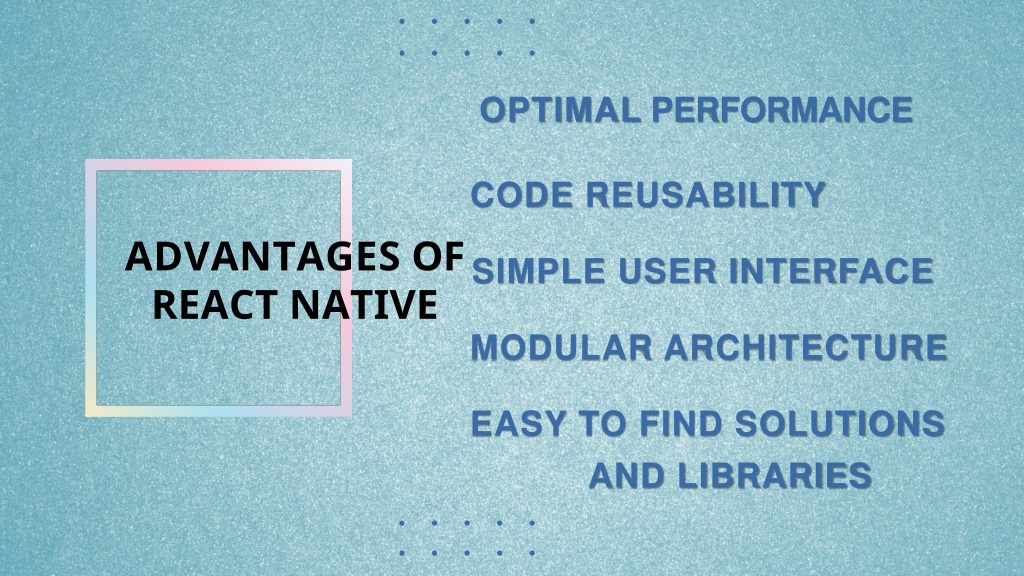 ADVANTAGES OF REACT NATIVE

OPTIMAL PERFORMANCE

CODE REUSABILITY

SIMPLE USER INTERFACE

MODULAR ARCHITECTURE

EASY TO FIND SOLUTIONS AND LIBRARIES